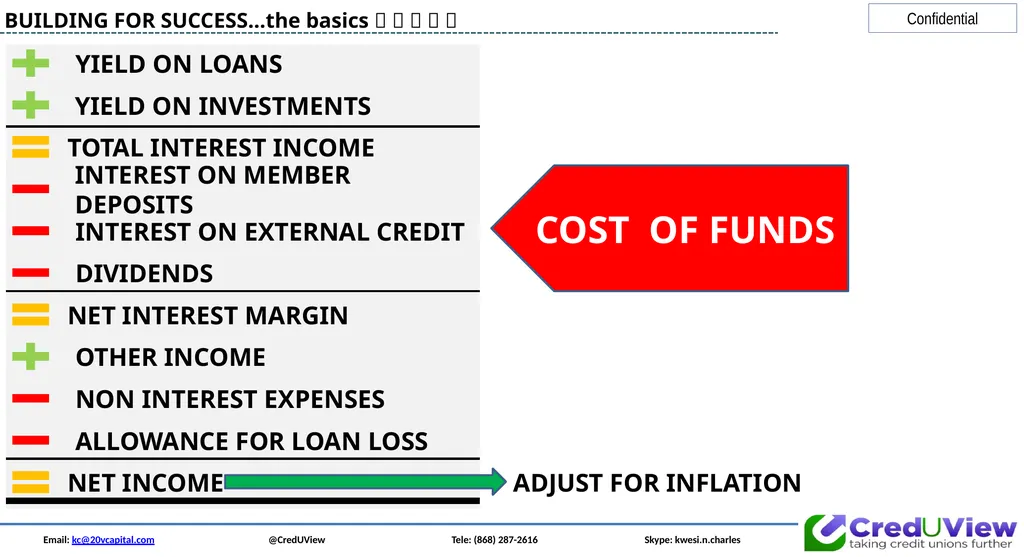 BUILDING FOR SUCCESS...the basics     

Confidential

YIELD ON LOANS

YIELD ON INVESTMENTS

TOTAL INTEREST INCOME

INTEREST ON MEMBER DEPOSITS

INTEREST ON EXTERNAL CREDIT

DIVIDENDS

NET INTEREST MARGIN

OTHER INCOME

NON INTEREST EXPENSES

ALLOWANCE FOR LOAN LOSS

NET INCOME

COST OF FUNDS

ADJUST FOR INFLATION

Email: kc@20vcapital.com @CredUView Tele: (868) 287-2616 Skype: kwesi.n.charles

CredUView taking credit unions further